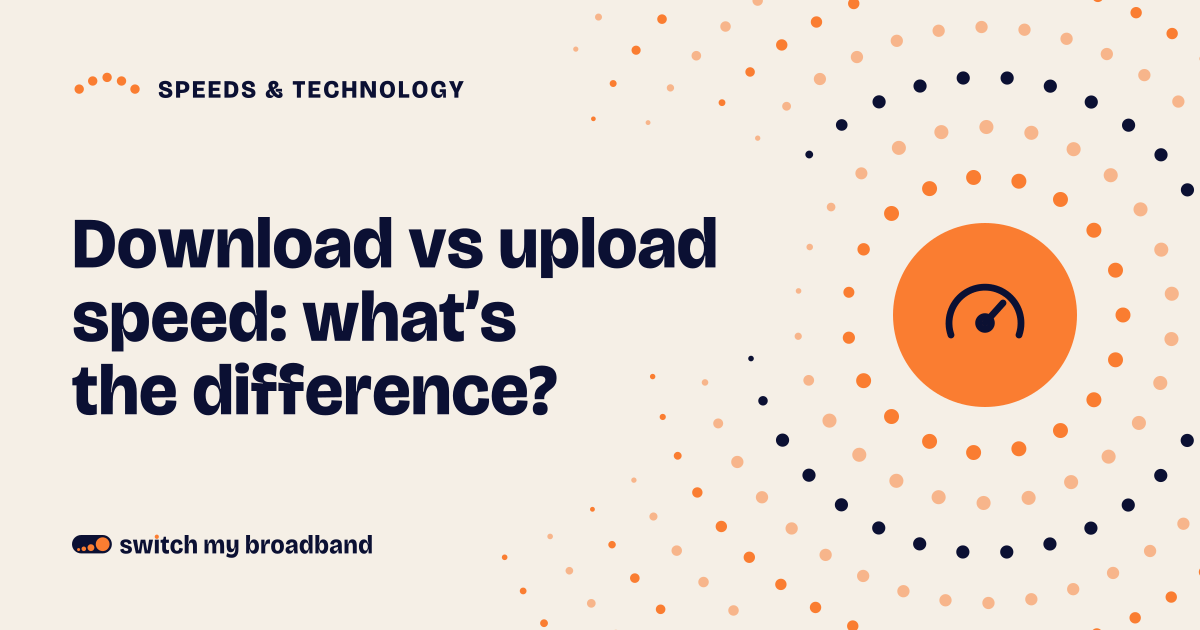 SPEEDS & TECHNOLOGY

Download vs upload speed: what's the difference?

switch my broadband